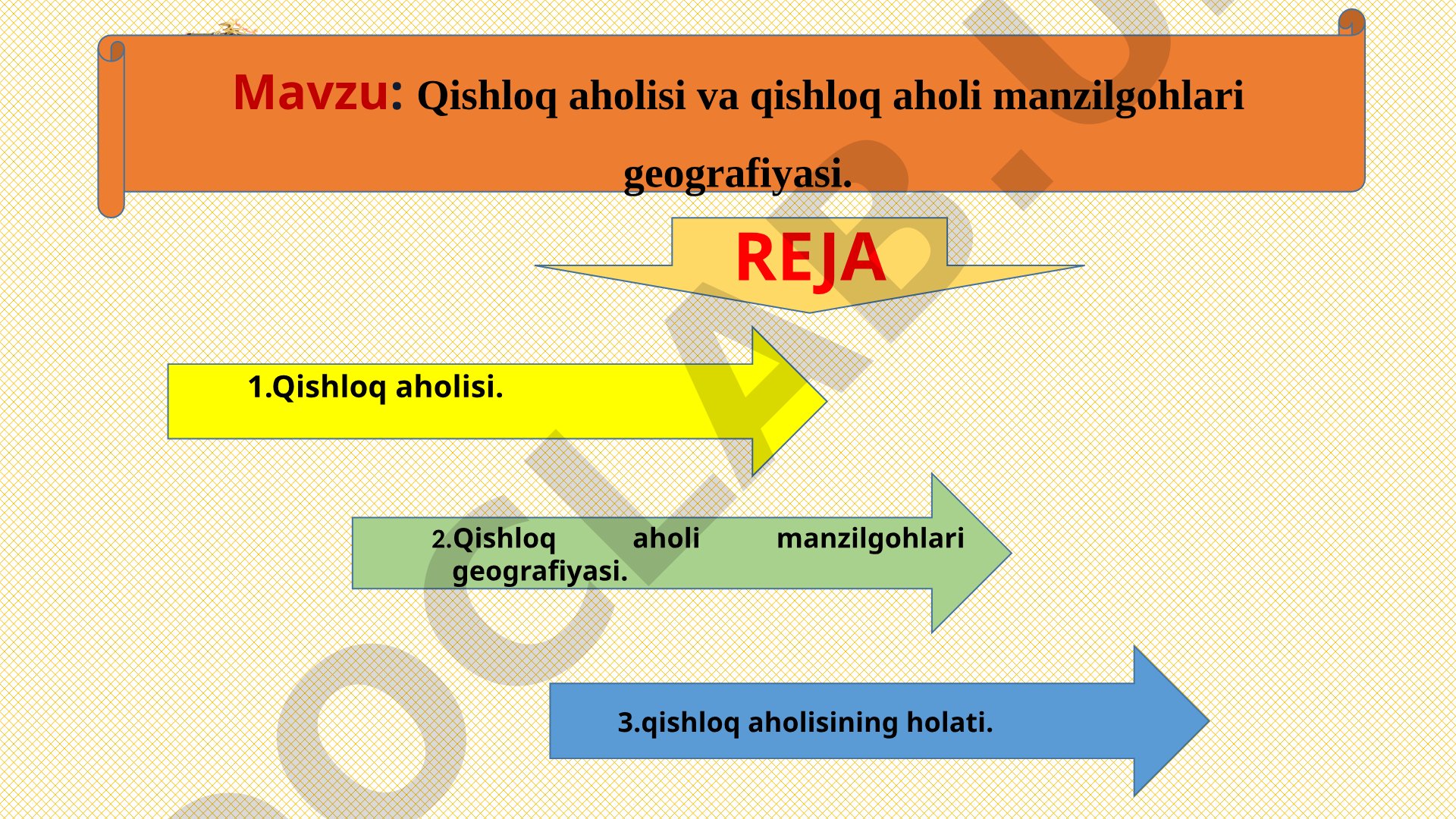 Mavzu: Qishloq aholisi va qishloq aholi manzilgohlari geografiyasi.

REJA

1.Qishloq aholisi.

2.Qishloq aholi manzilgohlari geografiyasi.

3.qishloq aholisining holati.